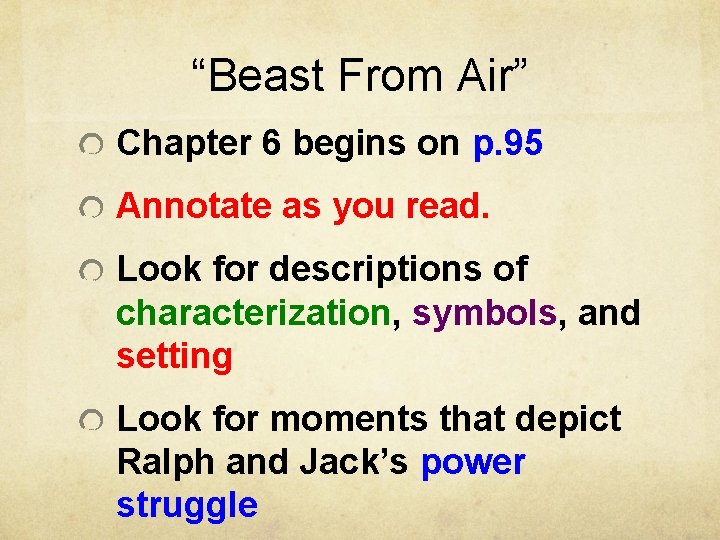 “Beast From Air”

Chapter 6 begins on p.95

Annotate as you read.

Look for descriptions of characterization, symbols, and setting

Look for moments that depict Ralph and Jack’s power struggle